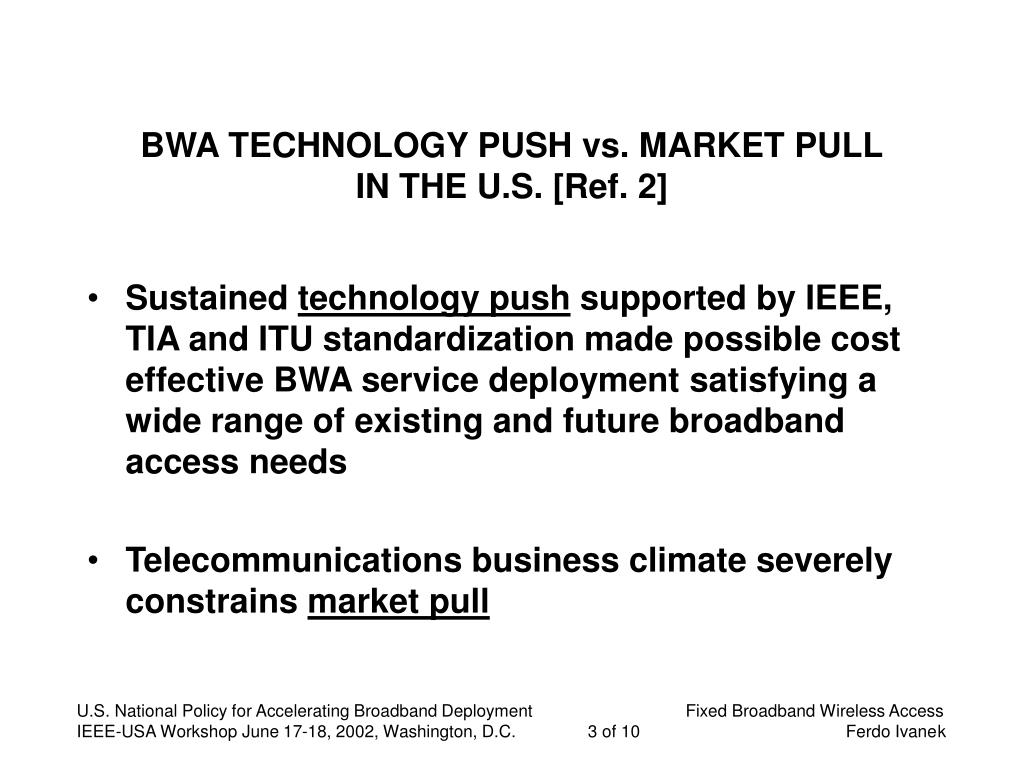 BWA TECHNOLOGY PUSH vs. MARKET PULL
IN THE U.S. [Ref. 2]

• Sustained technology push supported by IEEE, TIA and ITU standardization made possible cost effective BWA service deployment satisfying a wide range of existing and future broadband access needs

• Telecommunications business climate severely constrains market pull

U.S. National Policy for Accelerating Broadband Deployment
IEEE-USA Workshop June 17-18, 2002, Washington, D.C.

3 of 10

Fixed Broadband Wireless Access
Ferdo Ivanek